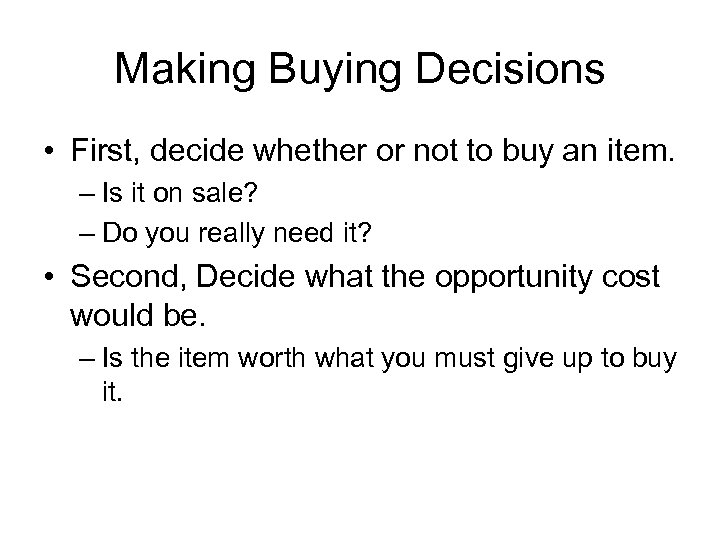 Making Buying Decisions

• First, decide whether or not to buy an item.
– Is it on sale?
– Do you really need it?

• Second, Decide what the opportunity cost would be.
– Is the item worth what you must give up to buy it.